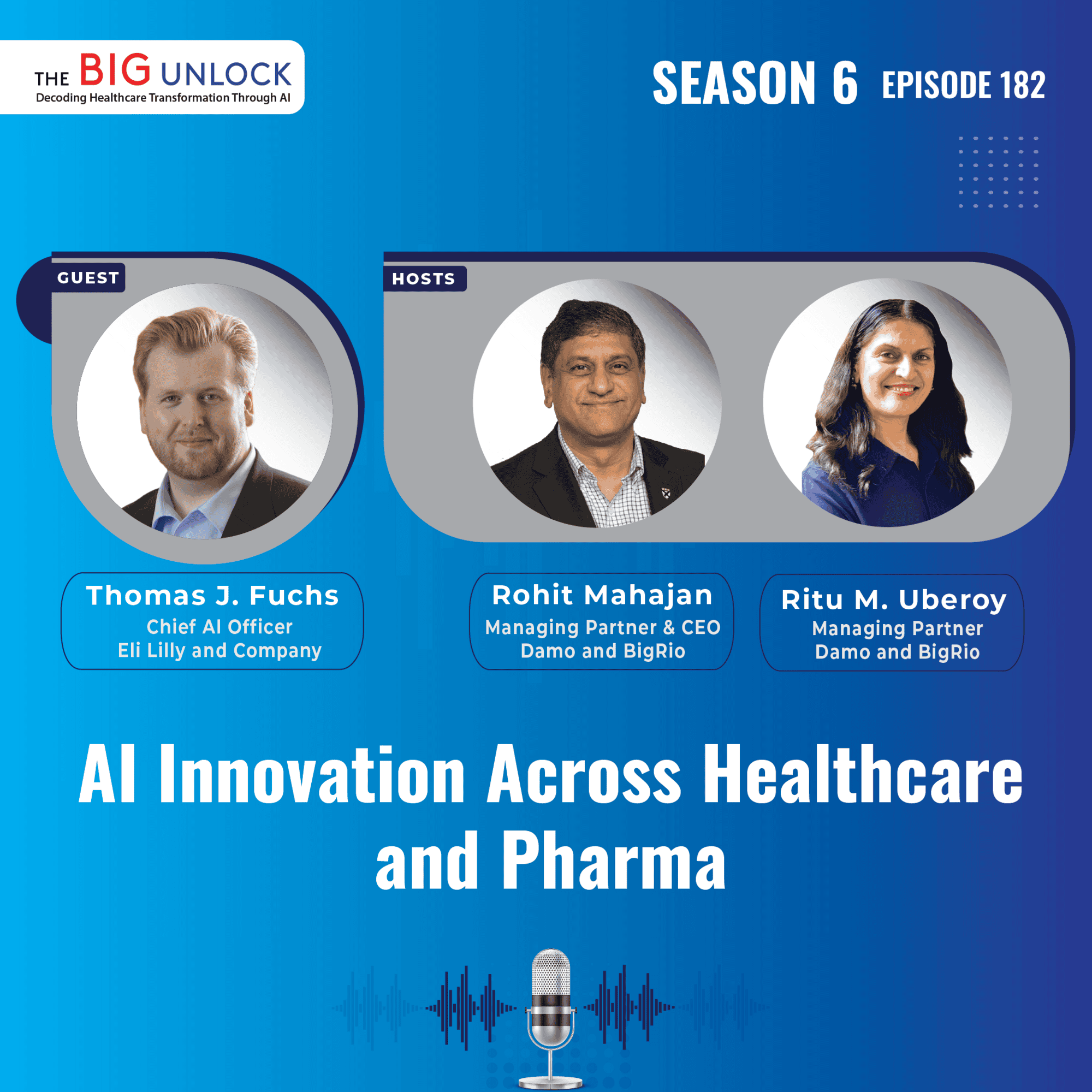 THE BIG UNLOCK
Decoding Healthcare Transformation Through AI

SEASON 6 EPISODE 182

GUEST

HOSTS

Thomas J. Fuchs
Chief AI Officer
Eli Lilly and Company

Rohit Mahajan
Managing Partner & CEO
Damo and BigRio

Ritu M. Uberoy
Managing Partner
Damo and BigRio

AI Innovation Across Healthcare and Pharma